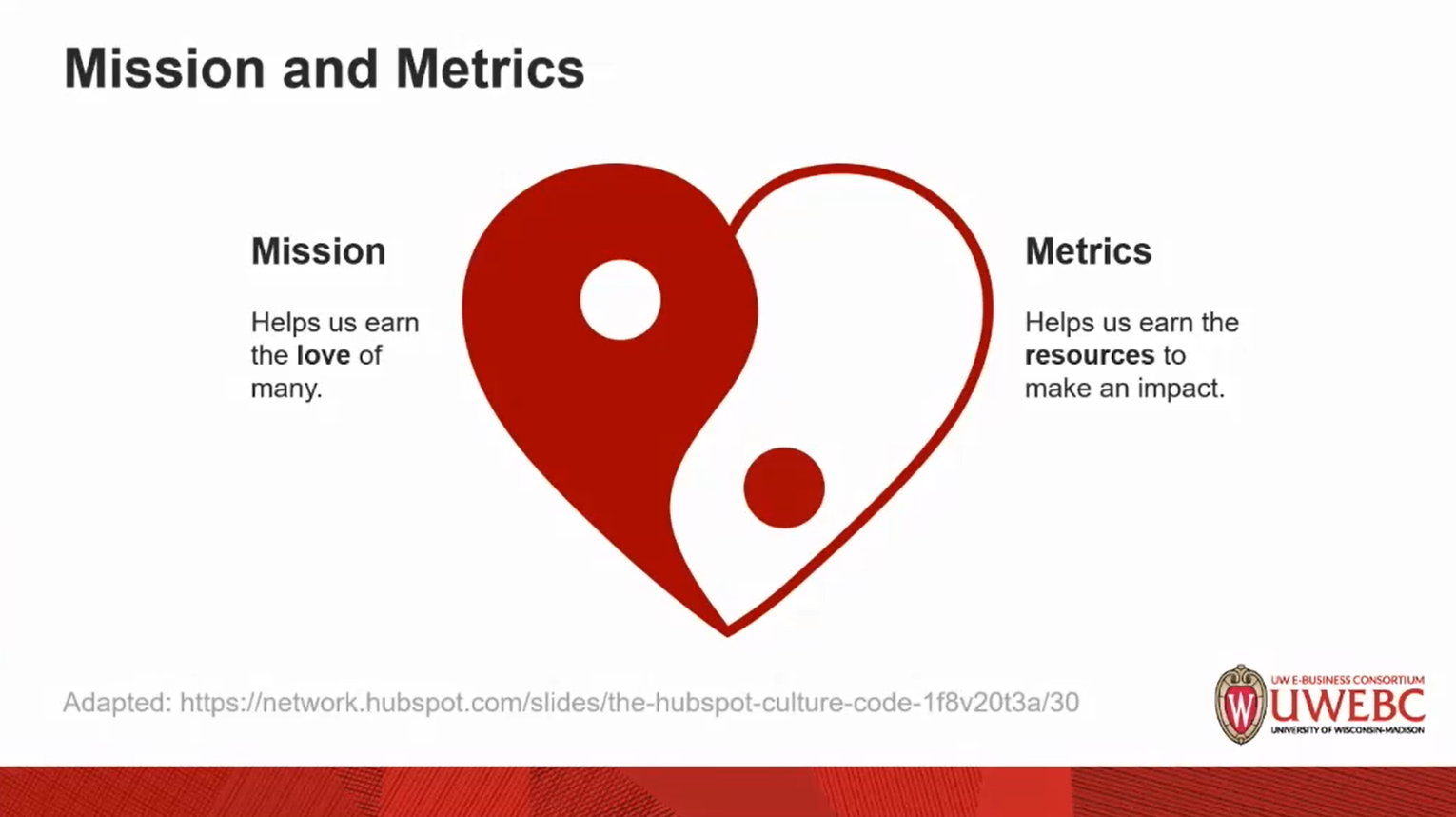 Mission and Metrics

Mission

Helps us earn the love of many.

Metrics

Helps us earn the resources to make an impact.

Adapted: https://network.hubspot.com/slides/the-hubspot-culture-code-1f8v20t3a/30

W

UW E-BUSINESS CONSORTIUM
UWEBC
UNIVERSITY OF WISCONSIN-MADISON